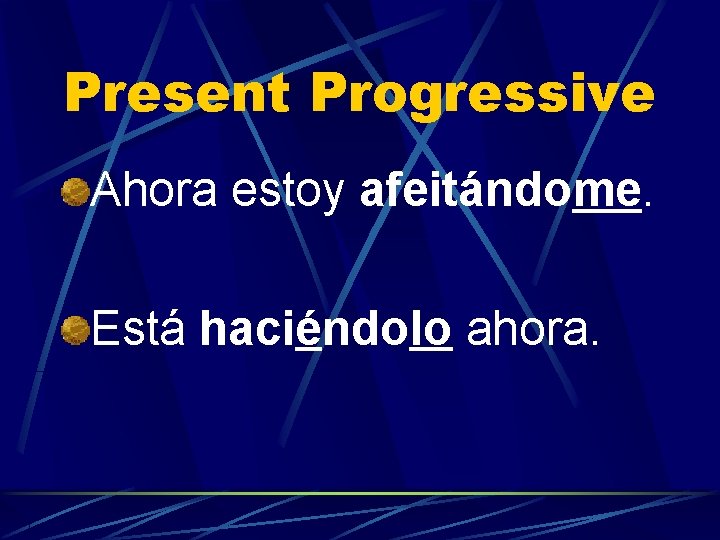 Present Progressive

Ahora estoy afeitándome.

Está haciéndolo ahora.